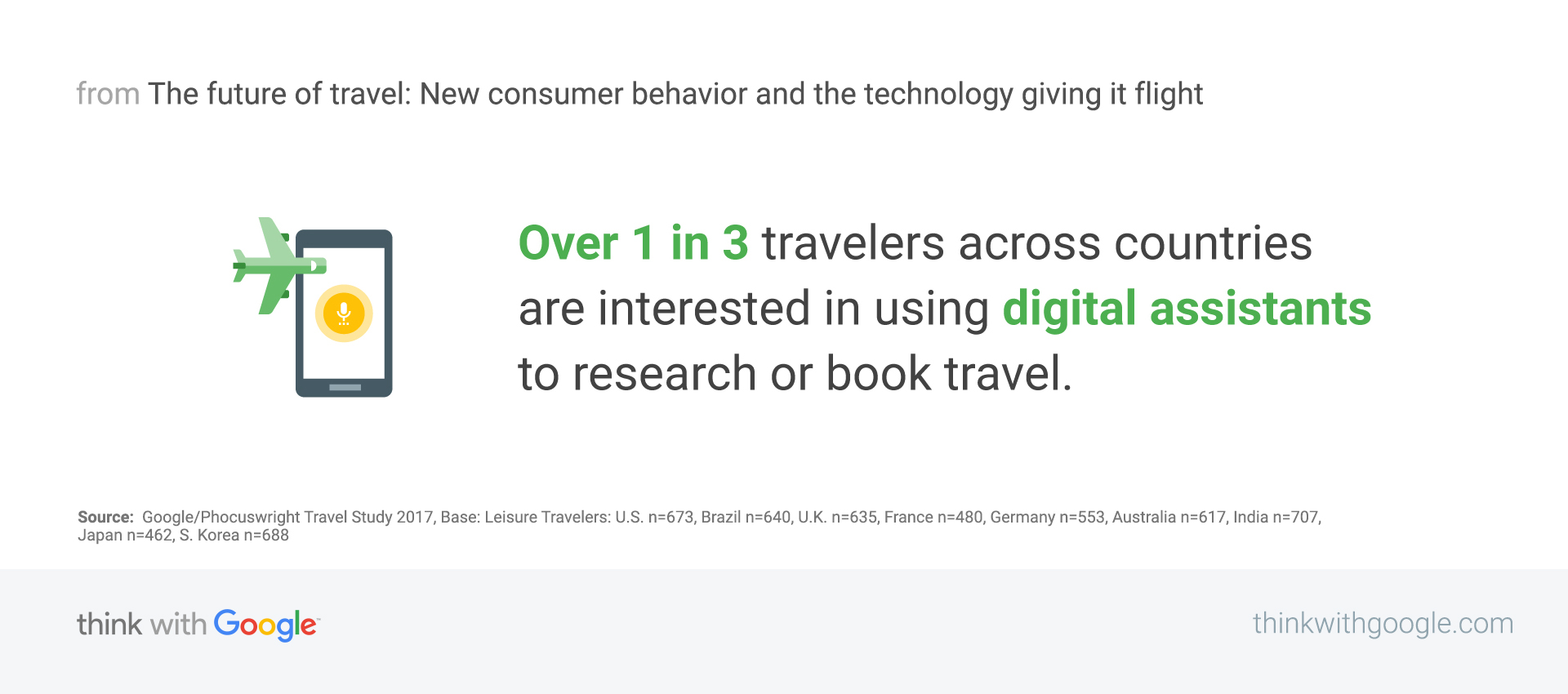 from The future of travel: New consumer behavior and the technology giving it flight

Over 1 in 3 travelers across countries are interested in using digital assistants to research or book travel.

Source: Google/Phocuswright Travel Study 2017, Base: Leisure Travelers: U.S. n=673, Brazil n=640, U.K. n=635, France n=480, Germany n=553, Australia n=617, India n=707, Japan n=462, S. Korea n=688

think with Google

thinkwithgoogle.com